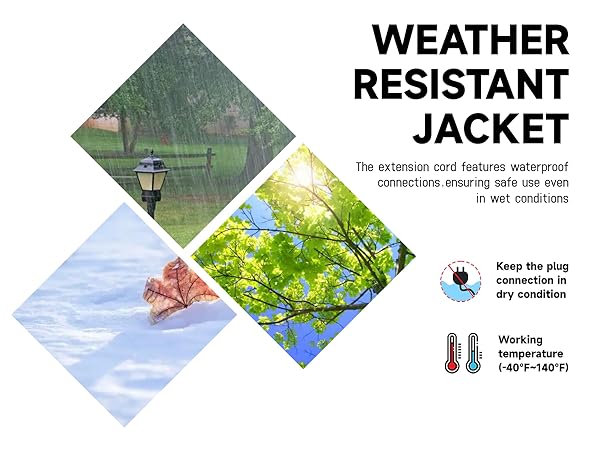 WEATHER RESISTANT JACKET

The extension cord features waterproof connections.ensuring safe use even in wet conditions

Keep the plug connection in dry condition

Working temperature (-40°F~140°F)